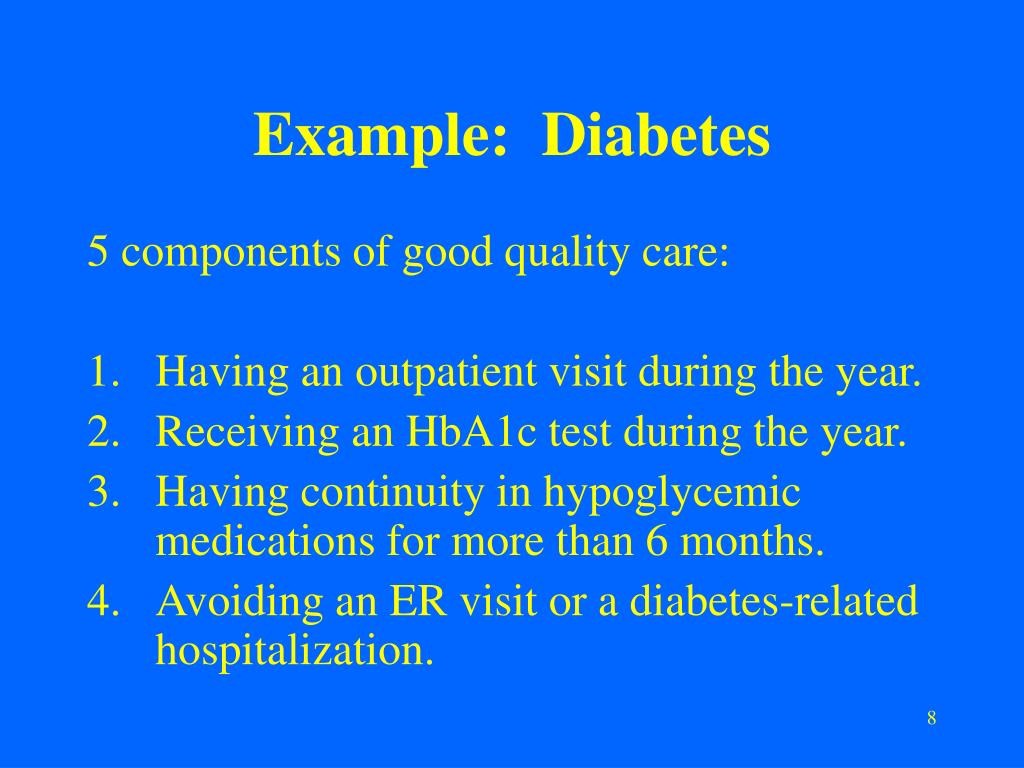 Example: Diabetes

5 components of good quality care:

1. Having an outpatient visit during the year.
2. Receiving an HbA1c test during the year.
3. Having continuity in hypoglycemic medications for more than 6 months.
4. Avoiding an ER visit or a diabetes-related hospitalization.

8